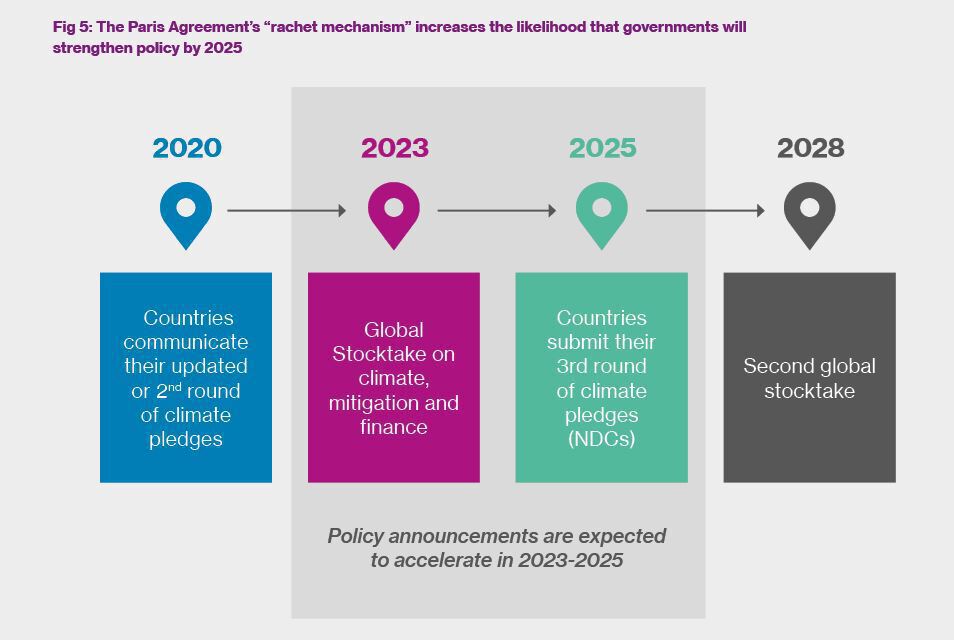 Fig 5: The Paris Agreement's "rachet mechanism" increases the likelihood that governments will strengthen policy by 2025

2020

2023

2025

2028

Countries communicate their updated or 2$^{nd}$ round of climate pledges

Global Stocktake on climate, mitigation and finance

Countries submit their 3rd round of climate pledges (NDCs)

Second global stocktake

Policy announcements are expected to accelerate in 2023-2025